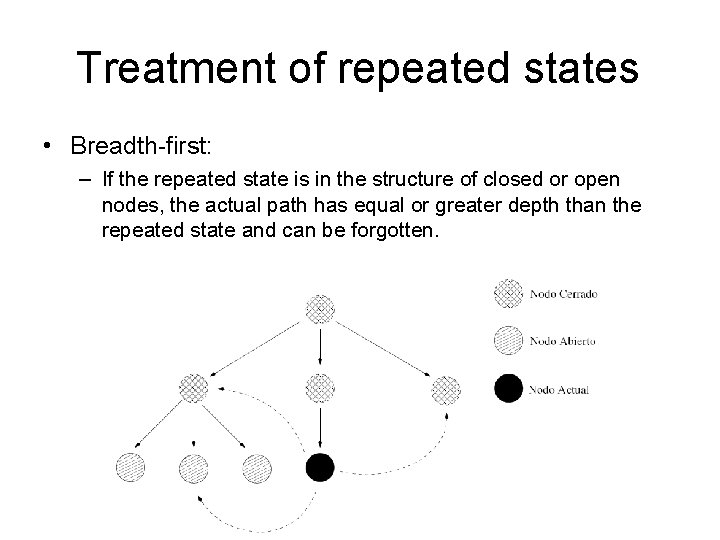 Treatment of repeated states

• Breadth-first:
– If the repeated state is in the structure of closed or open nodes, the actual path has equal or greater depth than the repeated state and can be forgotten.

Nodo Cerrado
Nodo Abierto
Nodo Actual